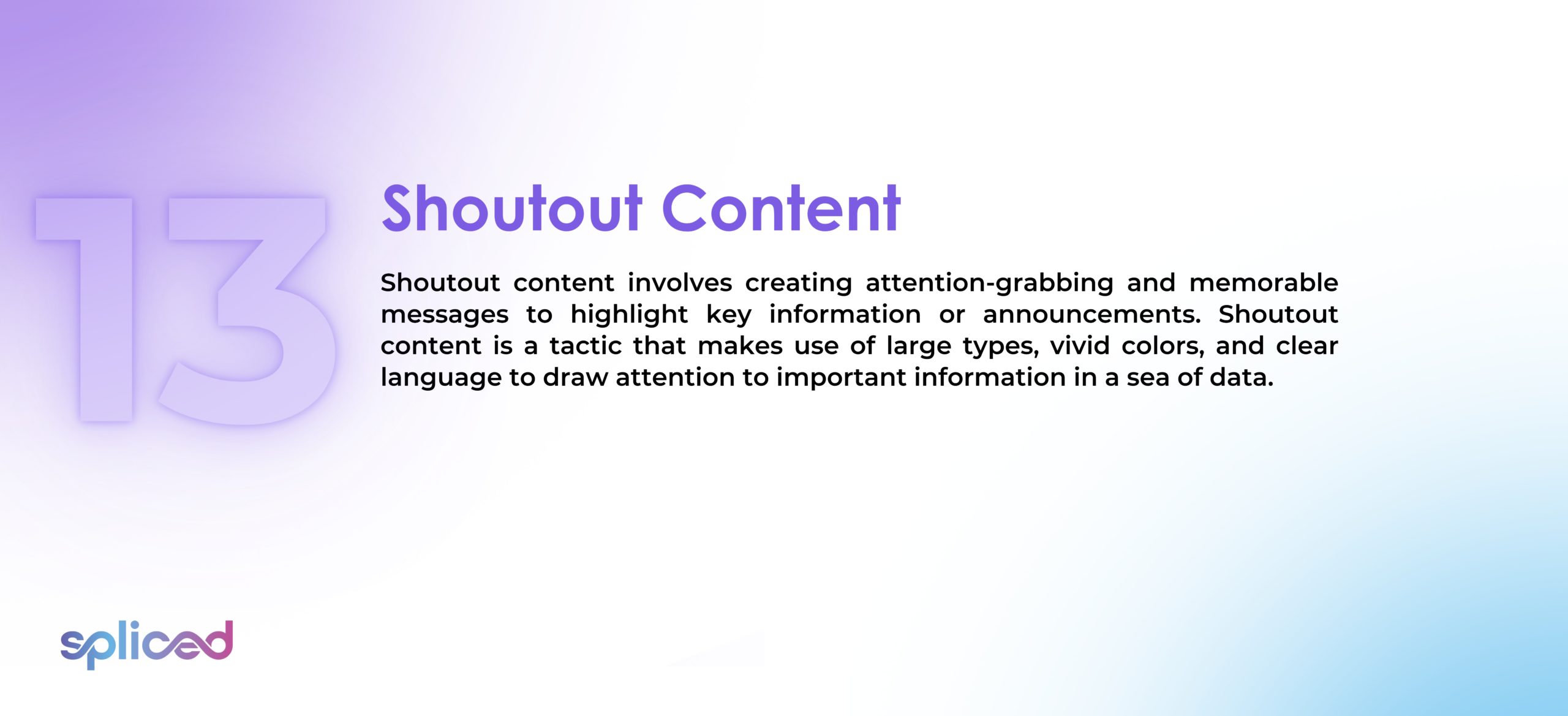 13

Shoutout Content

Shoutout content involves creating attention-grabbing and memorable messages to highlight key information or announcements. Shoutout content is a tactic that makes use of large types, vivid colors, and clear language to draw attention to important information in a sea of data.

spliced